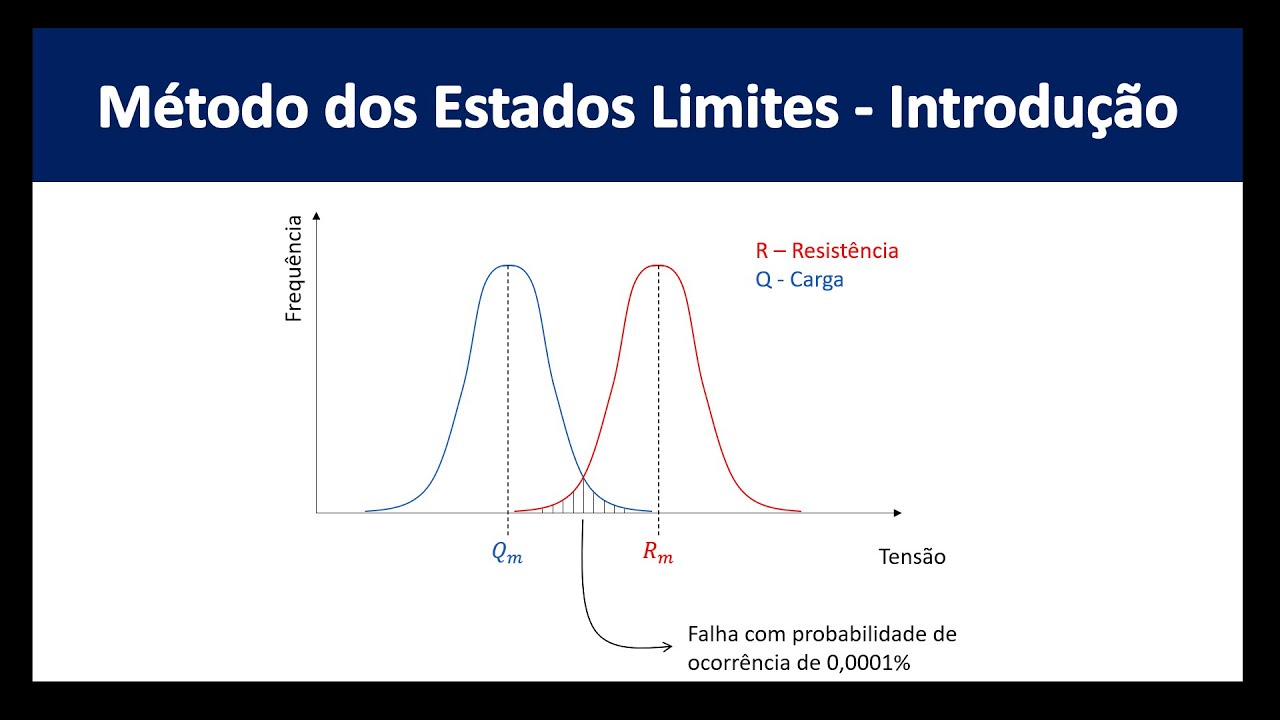 Método dos Estados Limites - Introdução

Frequência

R – Resistência
Q - Carga

$Q_m$

$R_m$

Tensão

Falha com probabilidade de ocorrência de 0,0001%